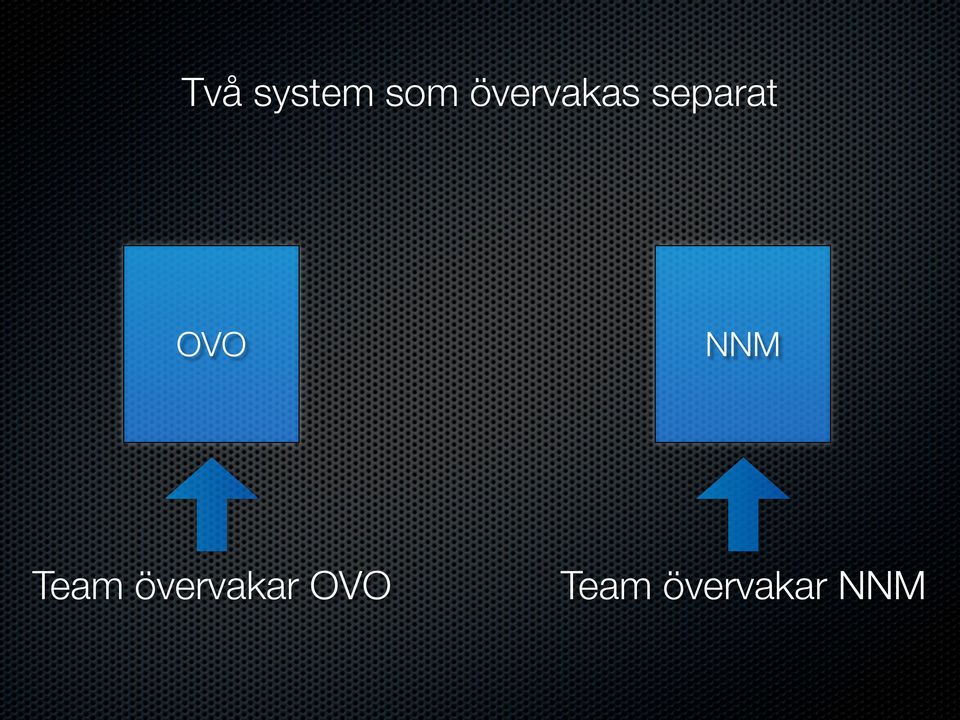 Två system som övervakas separat

OVO

NNM

Team övervakar OVO

Team övervakar NNM